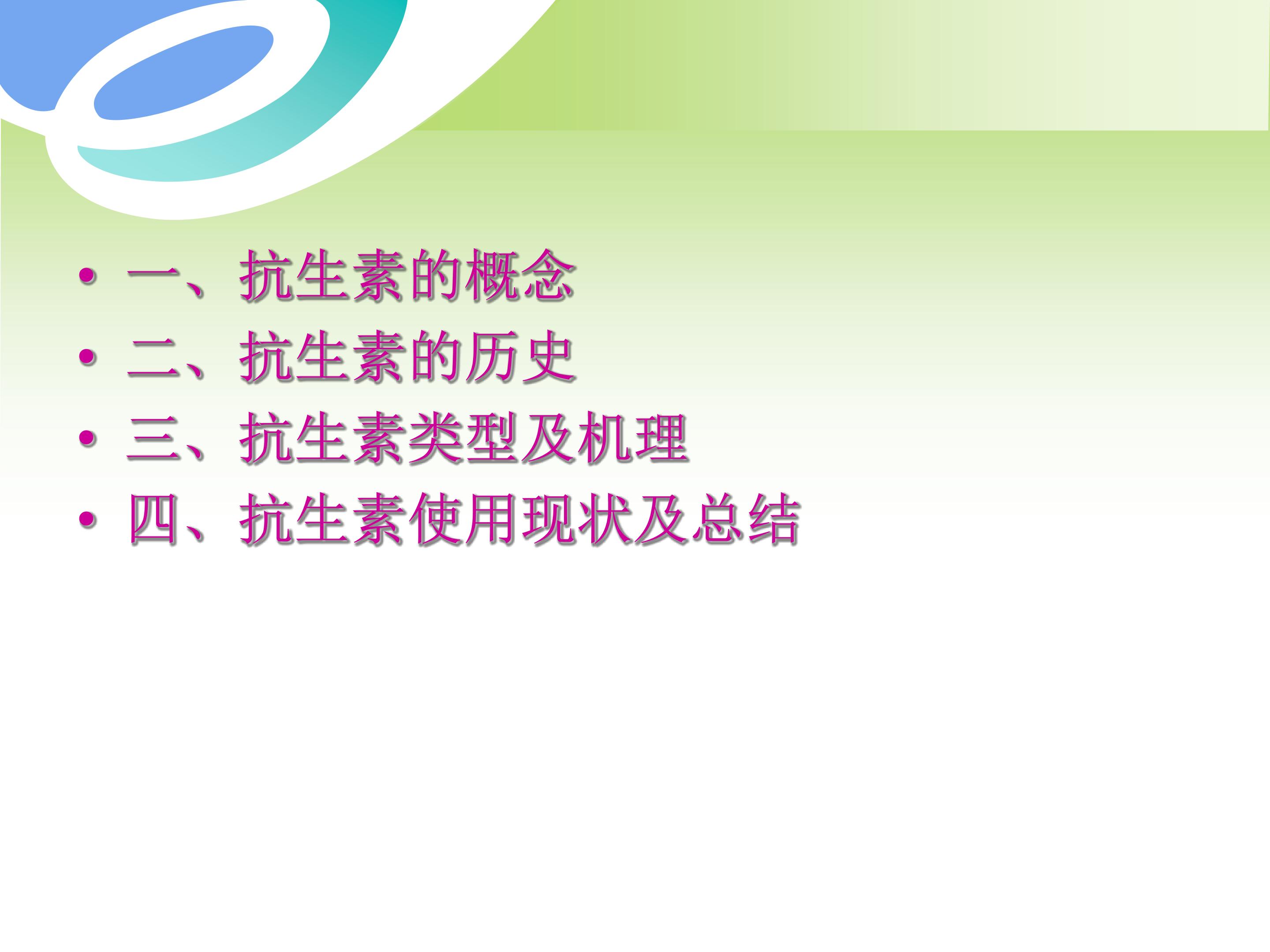 • 一、抗生素的概念
• 二、抗生素的历史
• 三、抗生素类型及机理
• 四、抗生素使用现状及总结